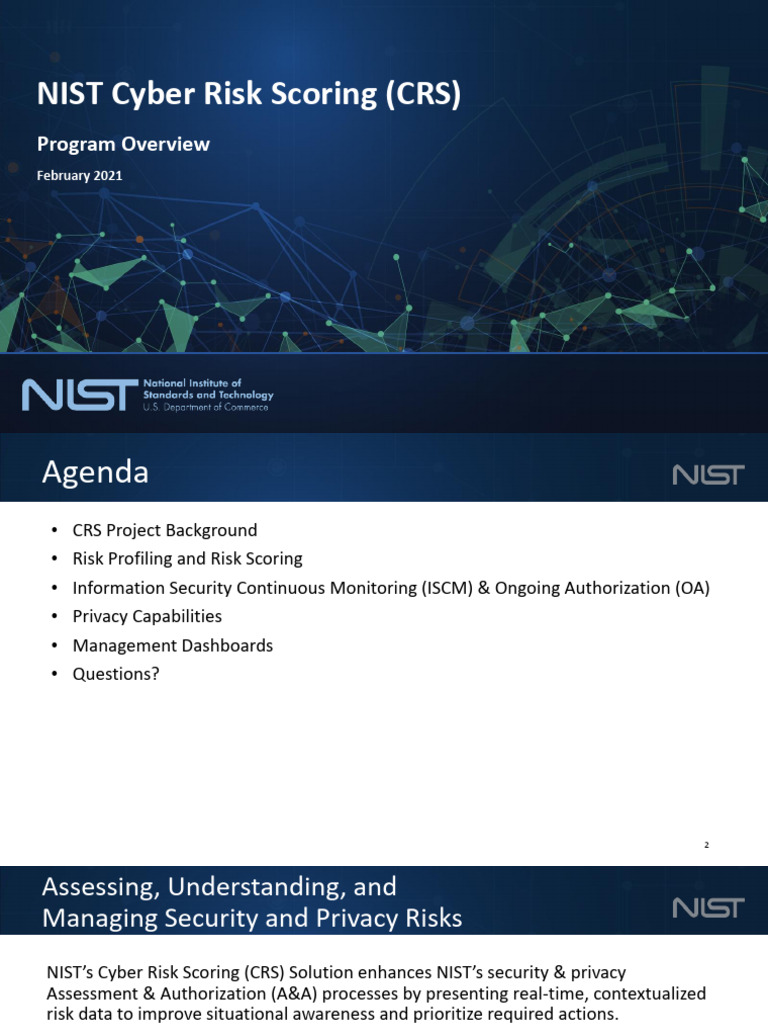 NIST Cyber Risk Scoring (CRS)

Program Overview

February 2021

NIST National Institute of Standards and Technology U.S. Department of Commerce

Agenda

NIST

• CRS Project Background
• Risk Profiling and Risk Scoring
• Information Security Continuous Monitoring (ISCM) & Ongoing Authorization (OA)
• Privacy Capabilities
• Management Dashboards
• Questions?

2

Assessing, Understanding, and Managing Security and Privacy Risks

NIST

NIST's Cyber Risk Scoring (CRS) Solution enhances NIST's security & privacy Assessment & Authorization (A&A) processes by presenting real-time, contextualized risk data to improve situational awareness and prioritize required actions.